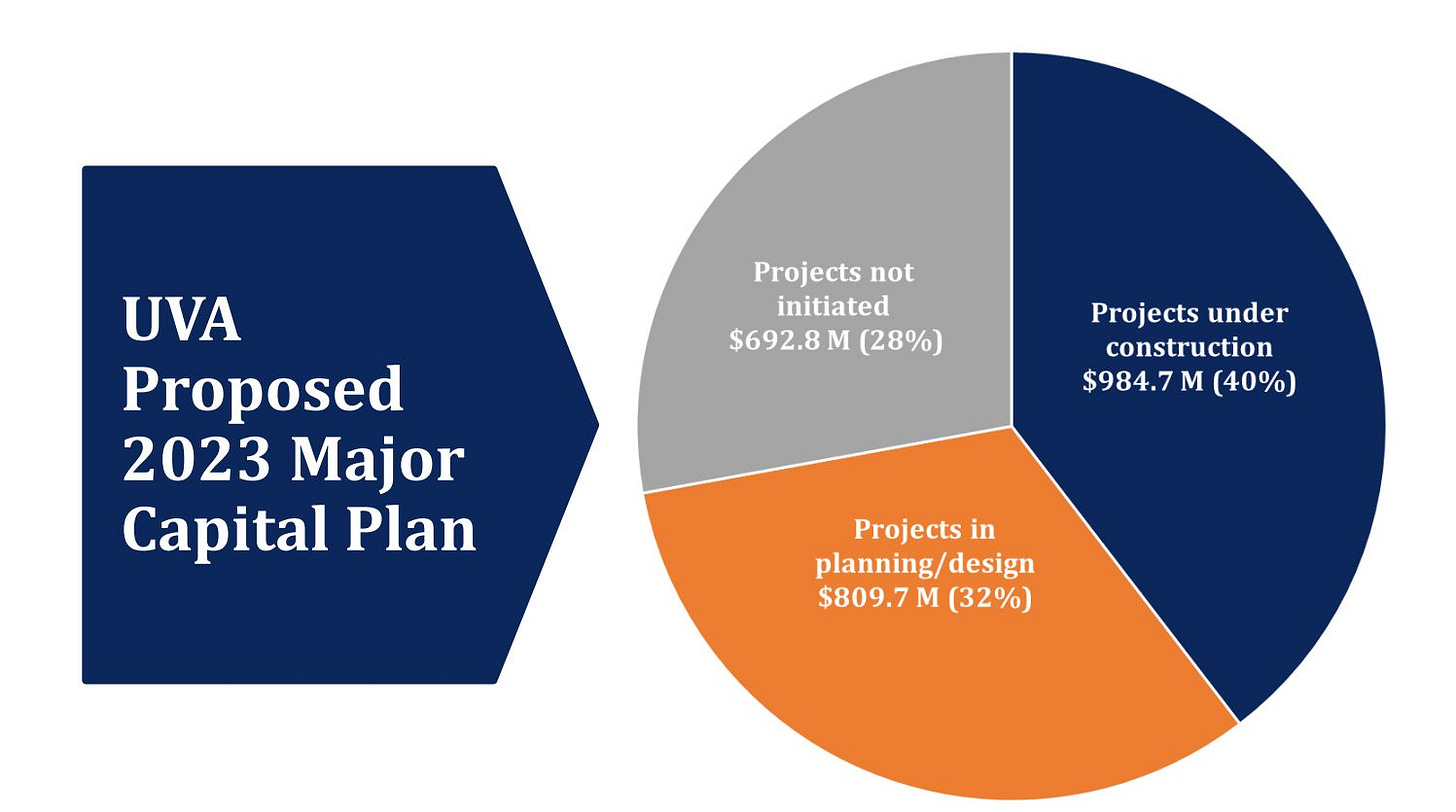 UVA Proposed 2023 Major Capital Plan

Projects not initiated
\$692.8 M (28%)

Projects under construction
\$984.7 M (40%)

Projects in planning/design
\$809.7 M (32%)